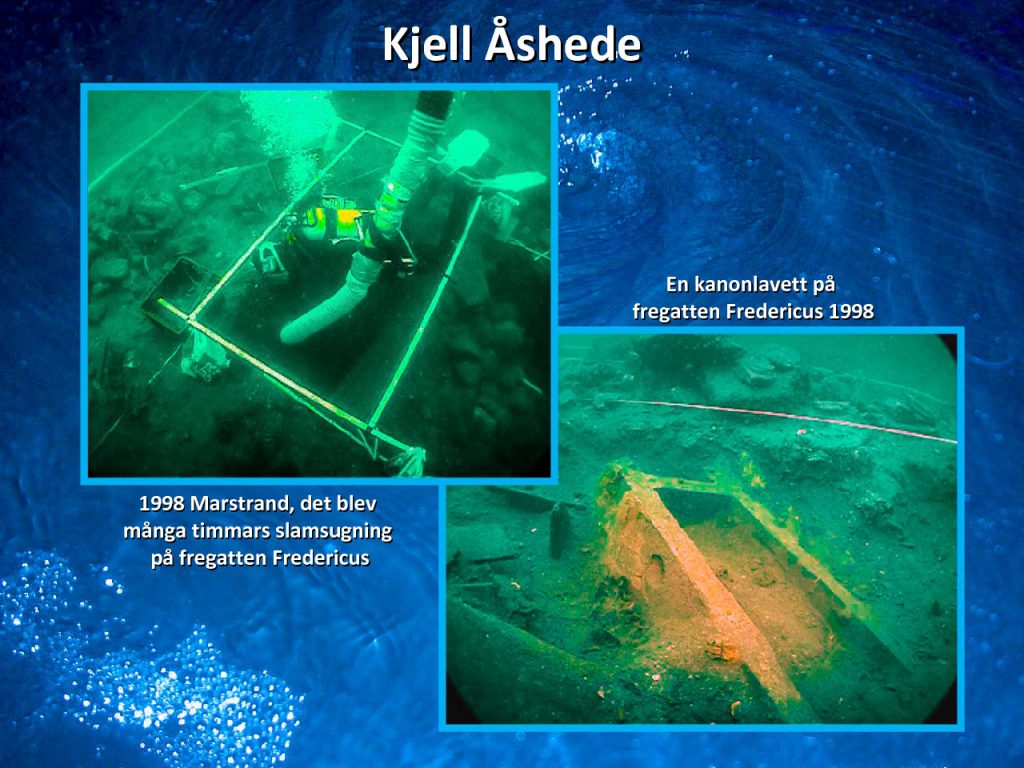 Kjell Åshede

En kanonlavett på
fregatten Fredericus 1998

1998 Marstrand, det blev
många timmars slamsugning
på fregatten Fredericus